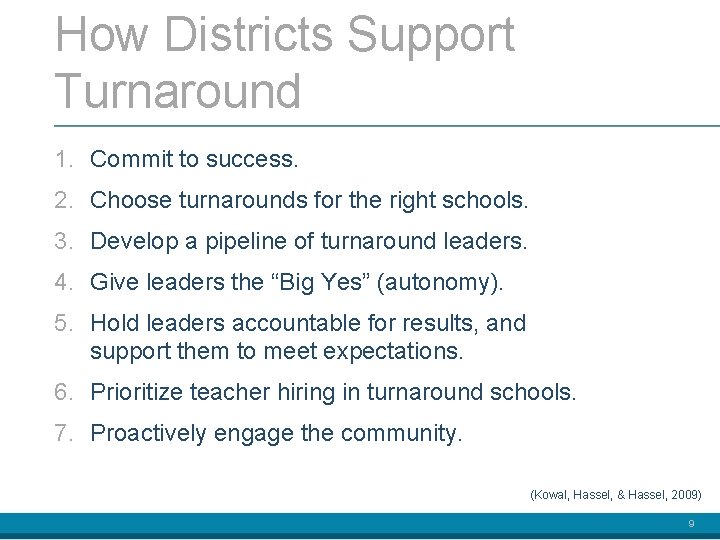 How Districts Support Turnaround

1. Commit to success.
2. Choose turnarounds for the right schools.
3. Develop a pipeline of turnaround leaders.
4. Give leaders the “Big Yes” (autonomy).
5. Hold leaders accountable for results, and support them to meet expectations.
6. Prioritize teacher hiring in turnaround schools.
7. Proactively engage the community.

(Kowal, Hassel, & Hassel, 2009)

9